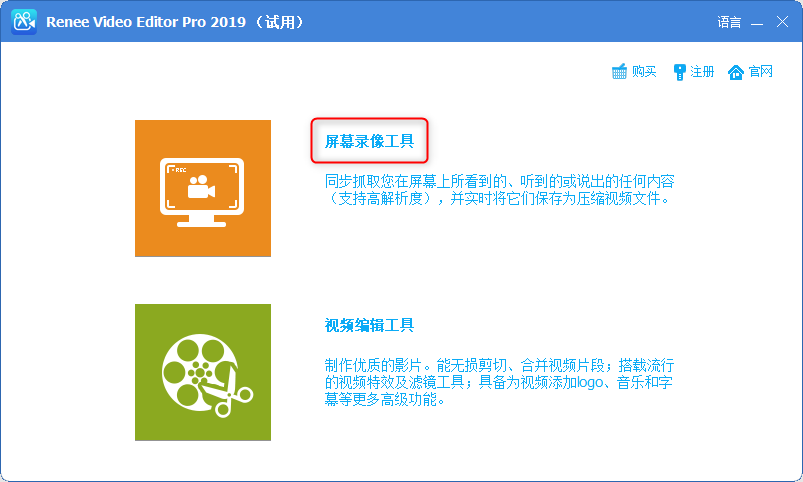 Renee Video Editor Pro 2019（试用）

语言

购买 注册 官网

REC

屏幕录像工具

同步抓取您在屏幕上所看到的、听到的或说出的任何内容（支持高解析度），并实时将它们保存为压缩视频文件。

视频编辑工具

制作优质的影片。能无损剪切、合并视频片段；搭载流行的视频特效及滤镜工具；具备为视频添加logo、音乐和字幕等更多高级功能。